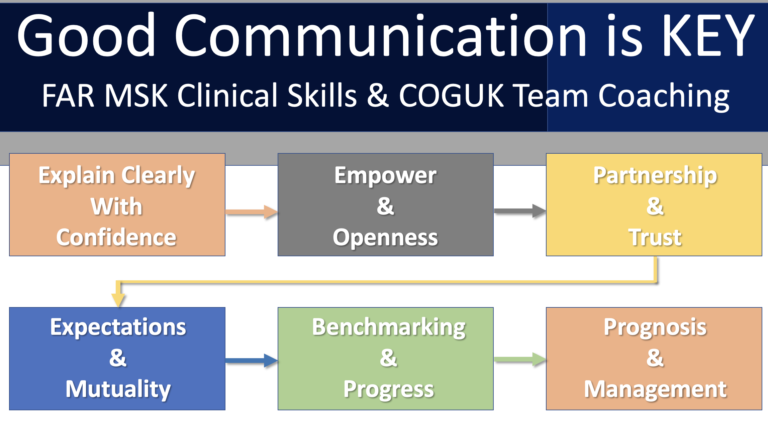 Good Communication is KEY

FAR MSK Clinical Skills & COGUK Team Coaching

Explain Clearly With Confidence

Empower & Openness

Partnership & Trust

Expectations & Mutuality

Benchmarking & Progress

Prognosis & Management